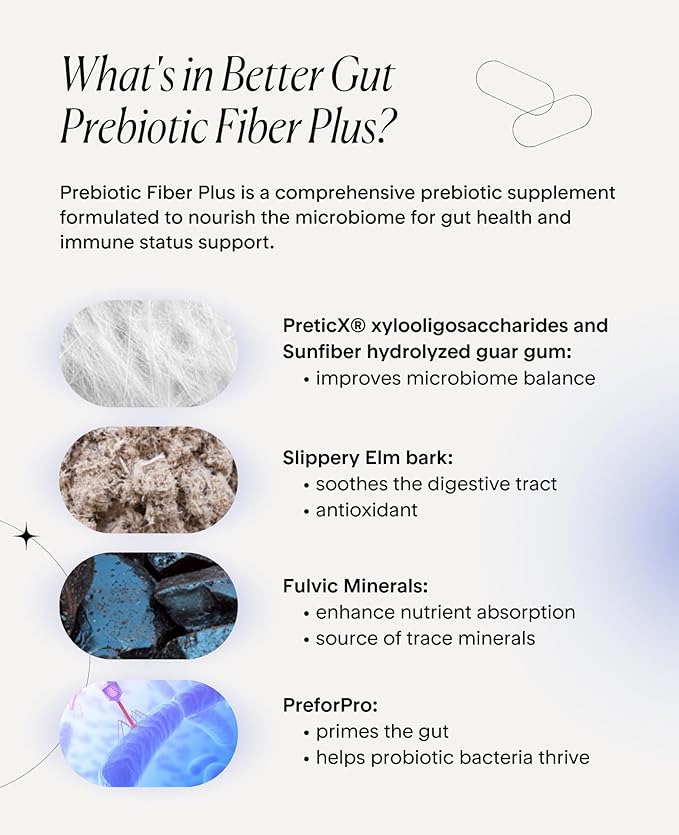 What's in Better Gut Prebiotic Fiber Plus?

Prebiotic Fiber Plus is a comprehensive prebiotic supplement formulated to nourish the microbiome for gut health and immune status support.

PreticX® xylooligosaccharides and Sunfiber hydrolyzed guar gum:
• improves microbiome balance

Slippery Elm bark:
• soothes the digestive tract
• antioxidant

Fulvic Minerals:
• enhance nutrient absorption
• source of trace minerals

PreforPro:
• primes the gut
• helps probiotic bacteria thrive